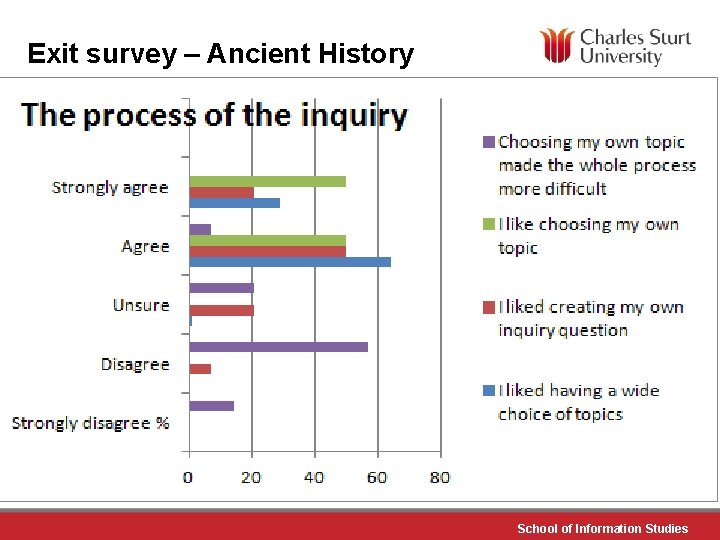 Exit survey – Ancient History

Charles Sturt University

The process of the inquiry

Strongly agree

Agree

Unsure

Disagree

Strongly disagree %

0
20
40
60
80

Choosing my own topic made the whole process more difficult

I like choosing my own topic

I liked creating my own inquiry question

I liked having a wide choice of topics

School of Information Studies